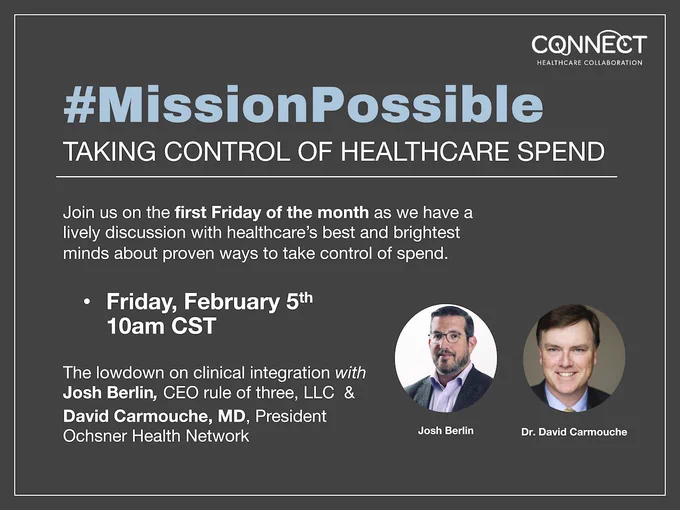 CONNECT
HEALTHCARE COLLABORATION

#MissionPossible
TAKING CONTROL OF HEALTHCARE SPEND

Join us on the first Friday of the month as we have a lively discussion with healthcare's best and brightest minds about proven ways to take control of spend.

• Friday, February 5th 10am CST

The lowdown on clinical integration with Josh Berlin, CEO rule of three, LLC & David Carmouche, MD, President Ochsner Health Network

Josh Berlin

Dr. David Carmouche